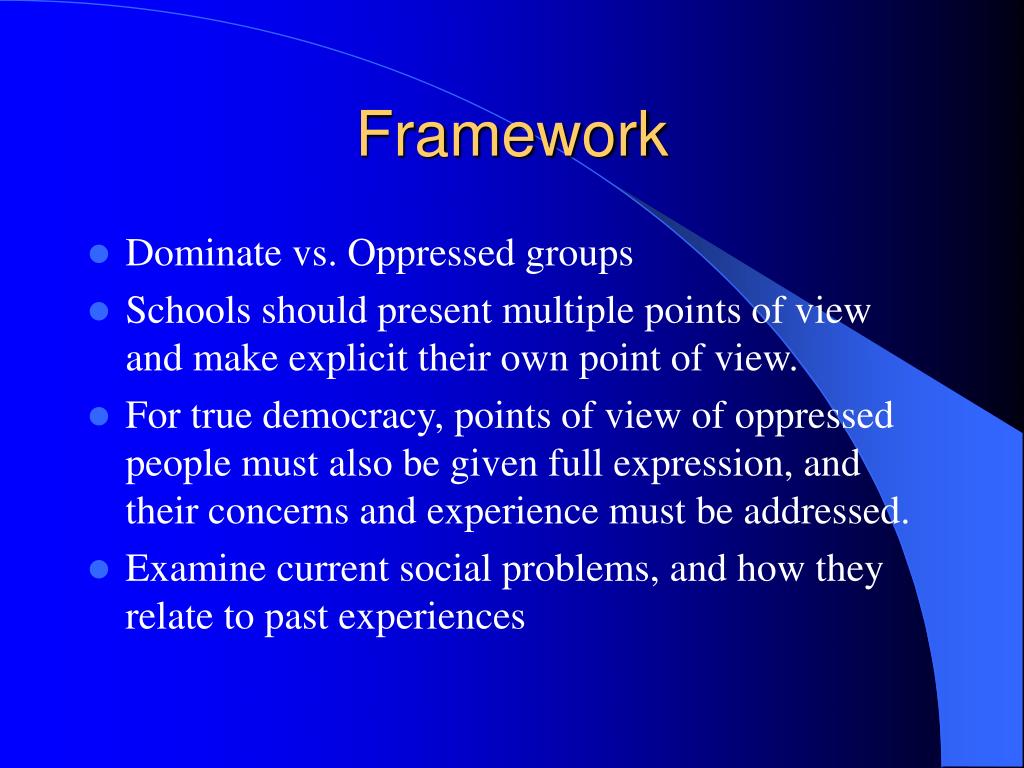 Framework

- Dominate vs. Oppressed groups
- Schools should present multiple points of view and make explicit their own point of view.
- For true democracy, points of view of oppressed people must also be given full expression, and their concerns and experience must be addressed.
- Examine current social problems, and how they relate to past experiences